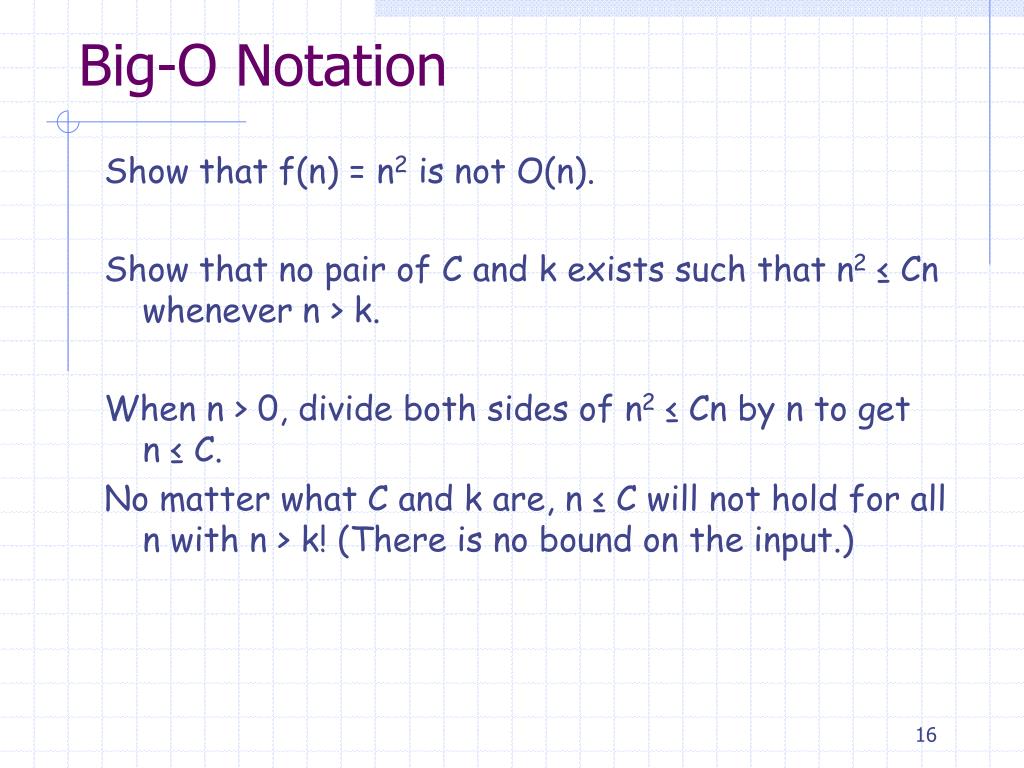 Big-O Notation

Show that $f(n) = n^2$ is not $O(n)$.

Show that no pair of C and k exists such that $n^2 \leq Cn$ whenever $n > k$.

When $n > 0$, divide both sides of $n^2 \leq Cn$ by n to get $n \leq C$.

No matter what C and k are, $n \leq C$ will not hold for all n with $n > k$! (There is no bound on the input.)

16